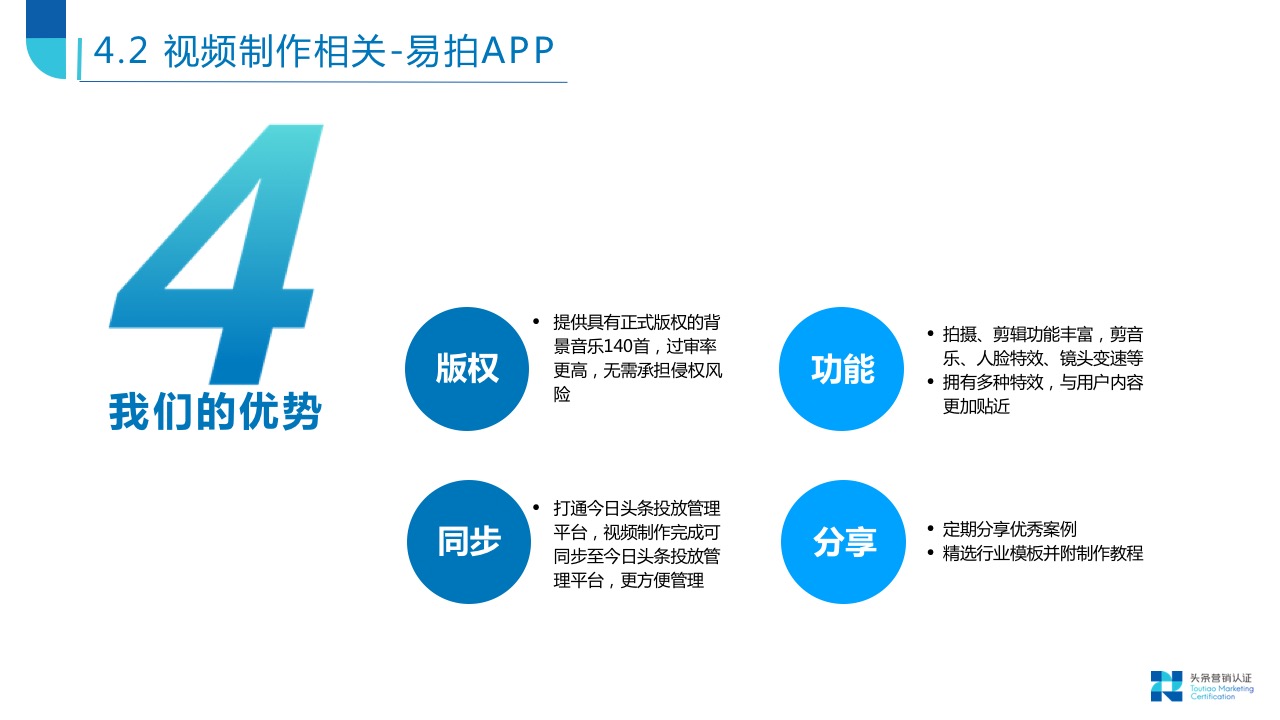 4.2 视频制作相关-易拍APP

4

我们的优势

版权

• 提供具有正式版权的背景音乐140首，过审率更高，无需承担侵权风险

功能

• 拍摄、剪辑功能丰富，剪音乐、人脸特效、镜头变速等
• 拥有多种特效，与用户内容更加贴近

同步

• 打通今日头条投放管理平台，视频制作完成可同步至今日头条投放管理平台，更方便管理

分享

• 定期分享优秀案例
• 精选行业模板并附制作教程

头条营销认证
Toutiao Marketing Certification